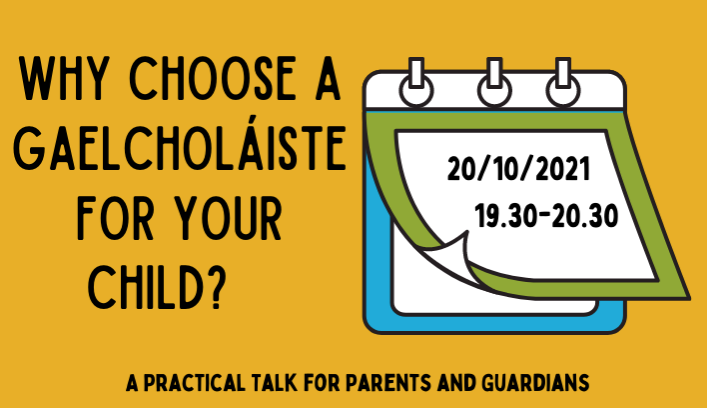 WHY CHOOSE A GAELCHOLÁISTE FOR YOUR CHILD?

20/10/2021
19.30-20.30

A PRACTICAL TALK FOR PARENTS AND GUARDIANS